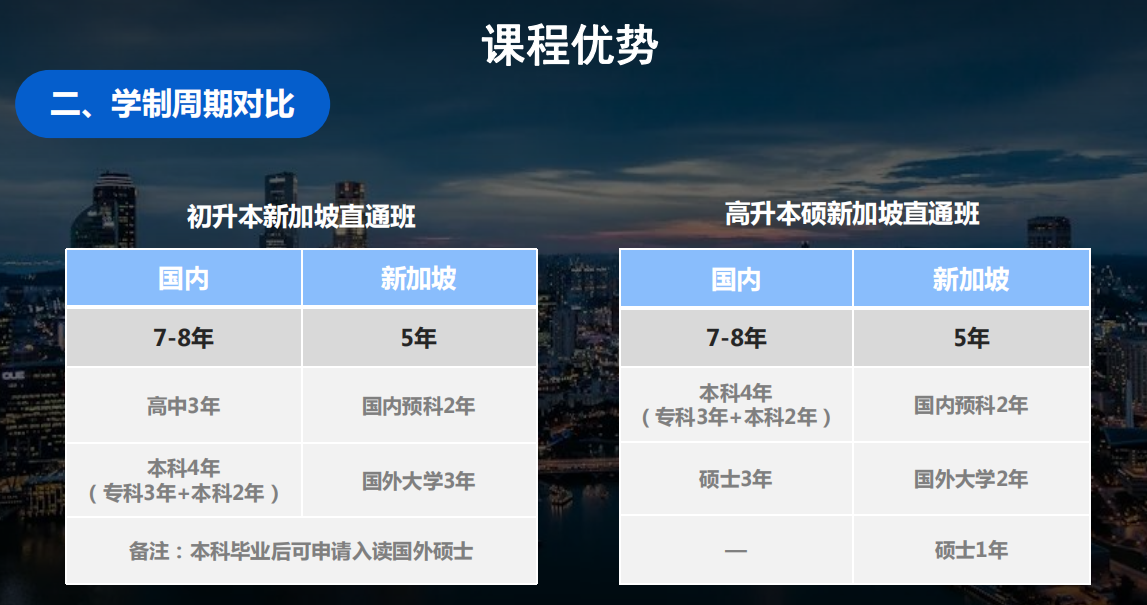 课程优势

二、学制周期对比

初升本新加坡直通班

| 国内 | 新加坡 |
|---|---|
| 7-8年 | 5年 |
| 高中3年 | 国内预科2年 |
| 本科4年（专科3年+本科2年） | 国外大学3年 |
| 备注：本科毕业后可申请入读国外硕士 | |

高升本硕新加坡直通班

| 国内 | 新加坡 |
|---|---|
| 7-8年 | 5年 |
| 本科4年（专科3年+本科2年） | 国内预科2年 |
| 硕士3年 | 国外大学2年 |
| — | 硕士1年 |